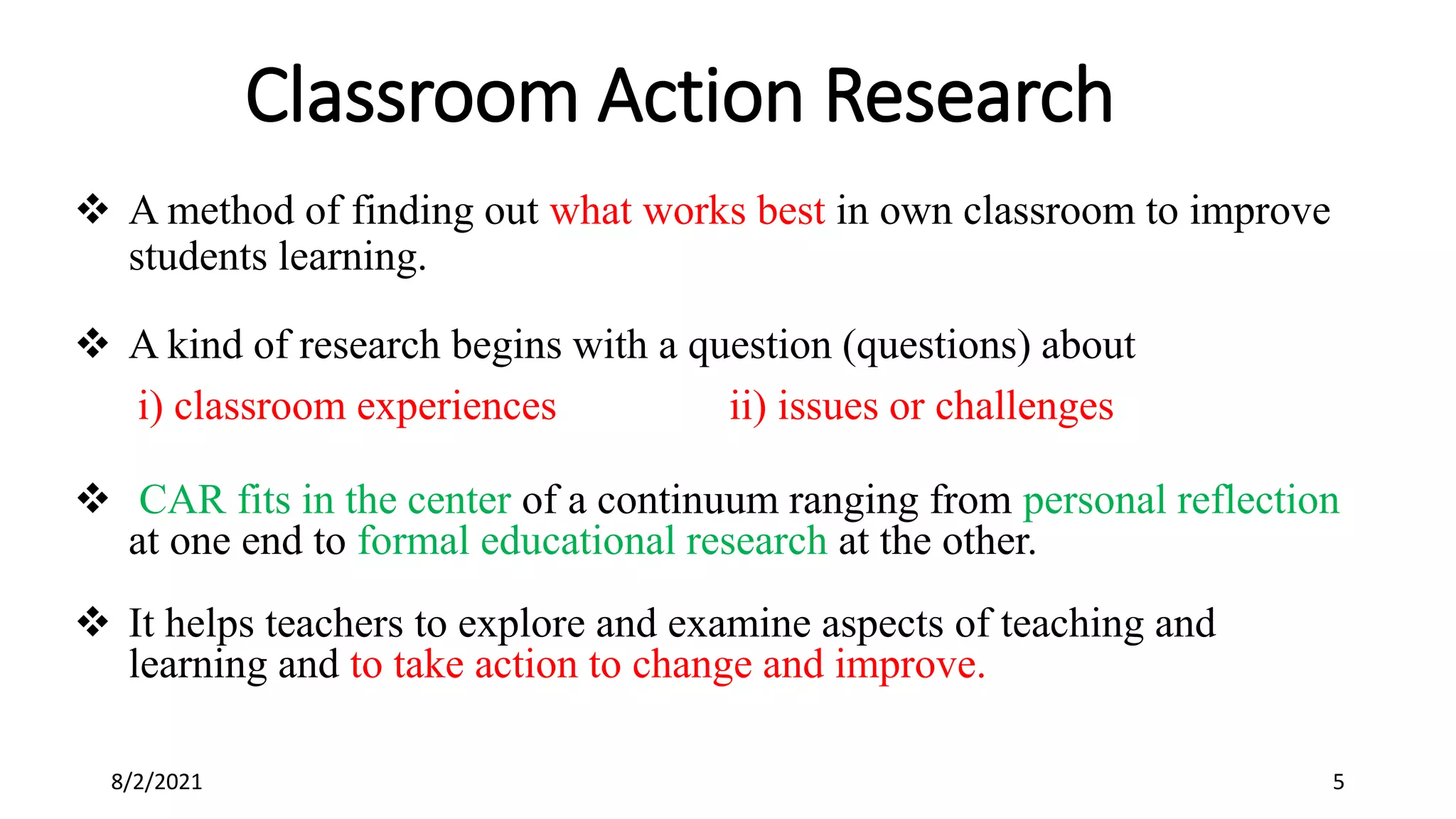 Classroom Action Research

❖ A method of finding out what works best in own classroom to improve students learning.

❖ A kind of research begins with a question (questions) about

i) classroom experiences

ii) issues or challenges

❖ CAR fits in the center of a continuum ranging from personal reflection at one end to formal educational research at the other.

❖ It helps teachers to explore and examine aspects of teaching and learning and to take action to change and improve.

8/2/2021

5